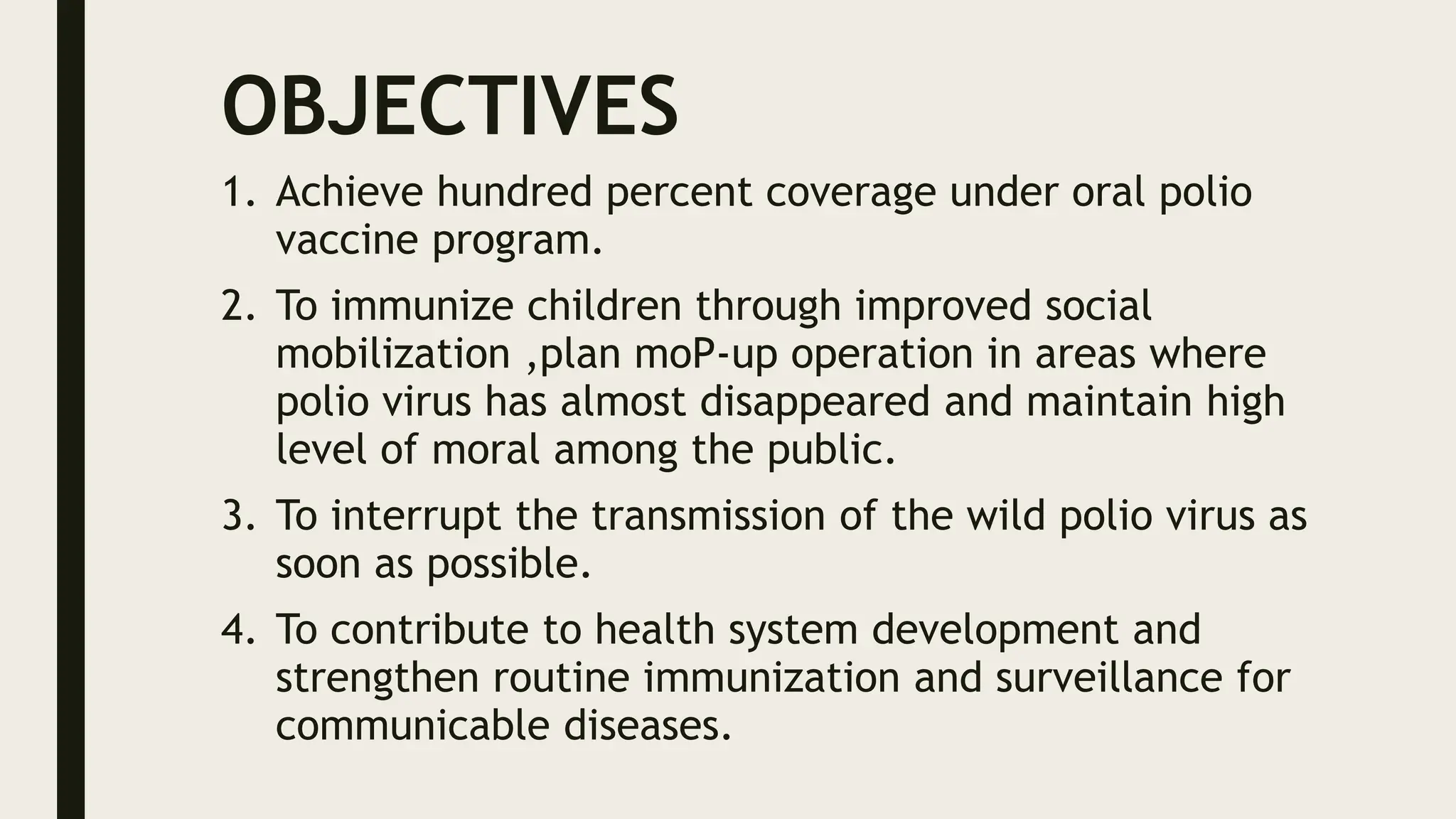 OBJECTIVES

1. Achieve hundred percent coverage under oral polio vaccine program.
2. To immunize children through improved social mobilization ,plan moP-up operation in areas where polio virus has almost disappeared and maintain high level of moral among the public.
3. To interrupt the transmission of the wild polio virus as soon as possible.
4. To contribute to health system development and strengthen routine immunization and surveillance for communicable diseases.